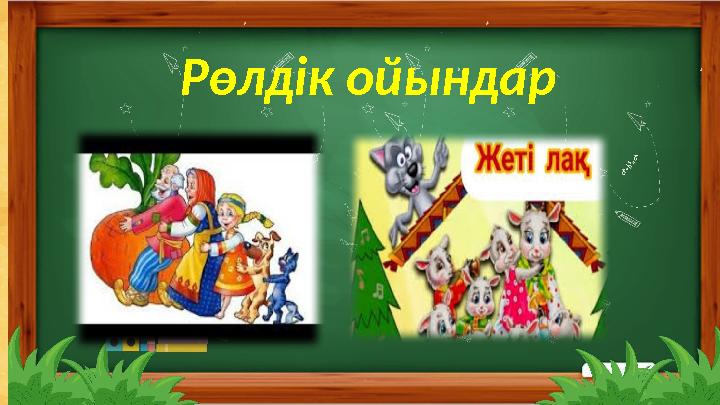 Рөлдік ойындар

Жеті лақ